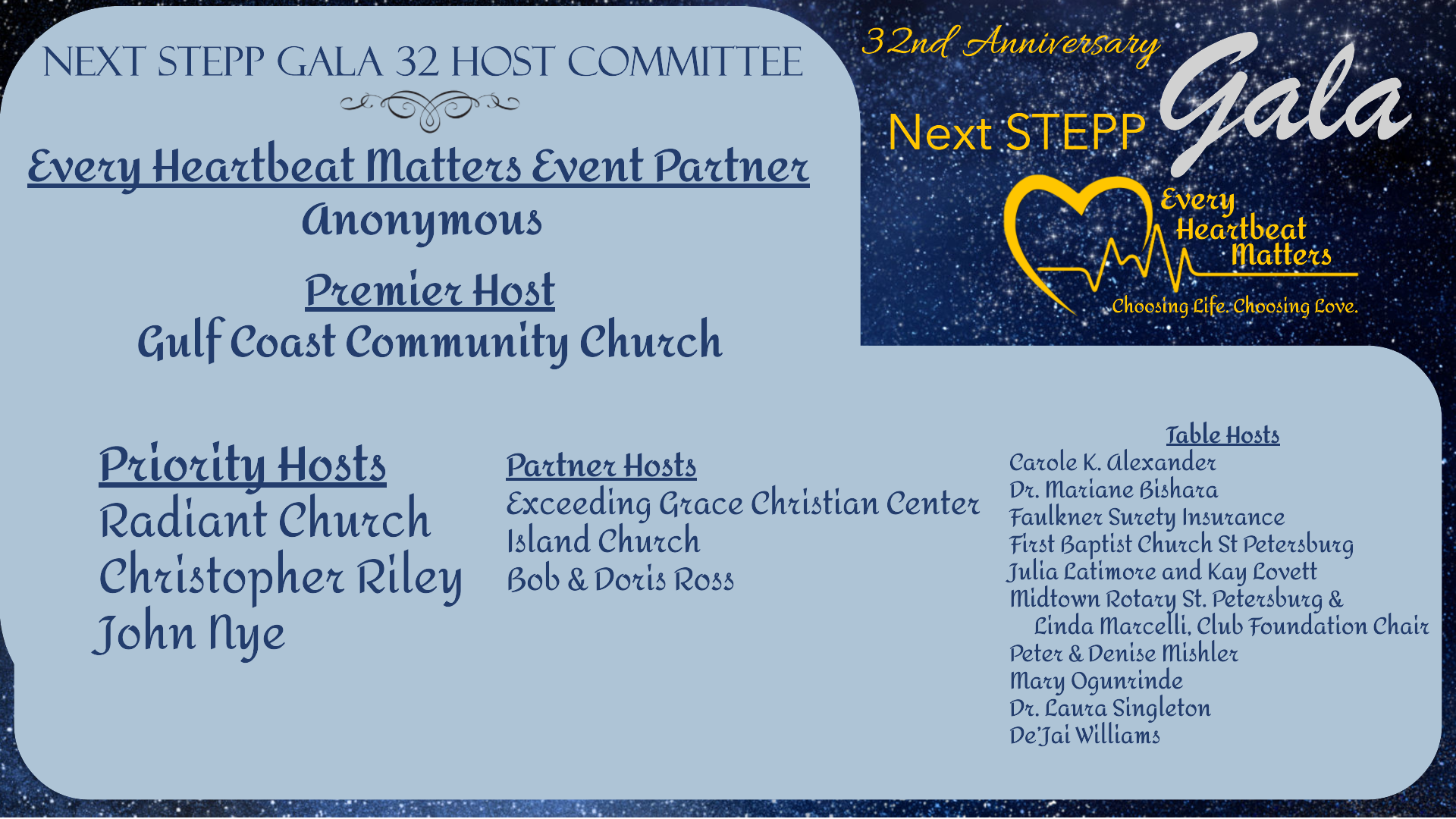 NEXT STEPP GALA 32 HOST COMMITTEE

Every Heartbeat Matters Event Partner
Anonymous

Premier Host
Gulf Coast Community Church

32nd Anniversary
Next STEPP Gala
Every Heartbeat Matters
Choosing Life. Choosing Love.

Priority Hosts
Radiant Church
Christopher Riley
John Nye

Partner Hosts
Exceeding Grace Christian Center
Island Church
Bob & Doris Ross

Table Hosts
Carole K. Alexander
Dr. Mariane Bishara
Faulkner Surety Insurance
First Baptist Church St Petersburg
Julia Latimore and Kay Lovett
Midtown Rotary St. Petersburg & Linda Marcelli, Club Foundation Chair
Peter & Denise Mishler
Mary Ogunrinde
Dr. Laura Singleton
De'Jai Williams